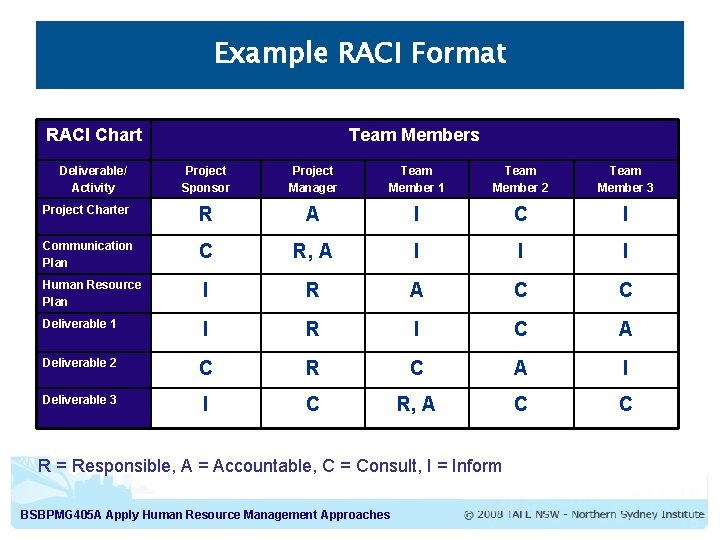 Example RACI Format

| RACI Chart | Team Members | | | | |
|---|---|---|---|---|---|
| Deliverable/ Activity | Project Sponsor | Project Manager | Team Member 1 | Team Member 2 | Team Member 3 |
| Project Charter | R | A | I | C | I |
| Communication Plan | C | R, A | I | I | I |
| Human Resource Plan | I | R | A | C | C |
| Deliverable 1 | I | R | I | C | A |
| Deliverable 2 | C | R | C | A | I |
| Deliverable 3 | I | C | R, A | C | C |

R = Responsible, A = Accountable, C = Consult, I = Inform

BSBPMG405A Apply Human Resource Management Approaches

© 2008 TAFE NSW - Northern Sydney Institute